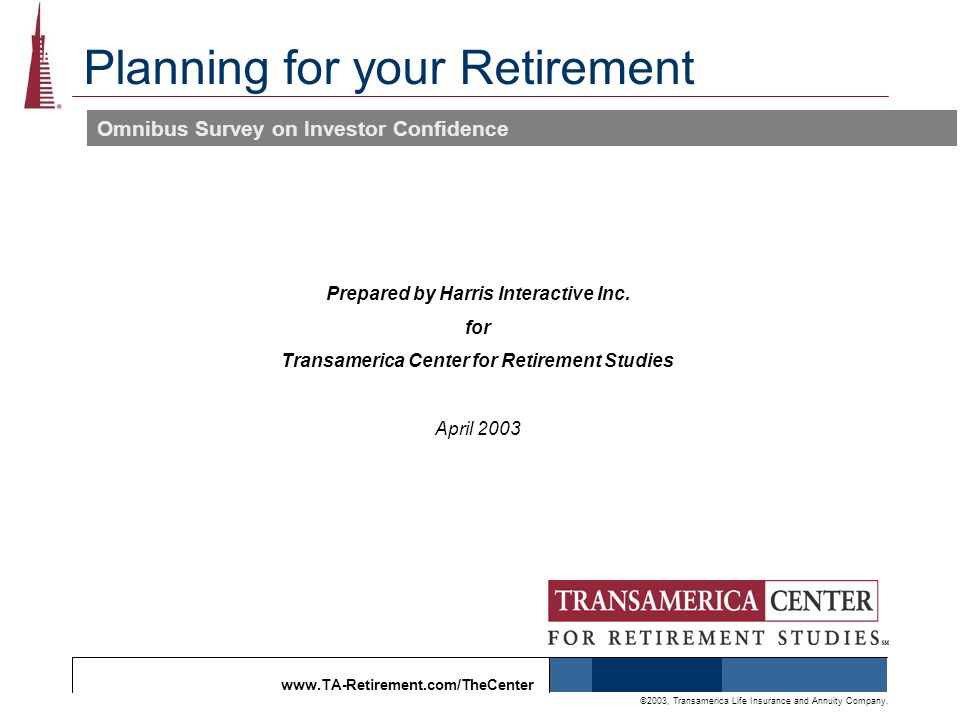 Planning for your Retirement

Omnibus Survey on Investor Confidence

Prepared by Harris Interactive Inc.

for

Transamerica Center for Retirement Studies

April 2003

TRANSAMERICA CENTER
FOR RETIREMENT STUDIES℠

www.TA-Retirement.com/TheCenter

©2003, Transamerica Life Insurance and Annuity Company.